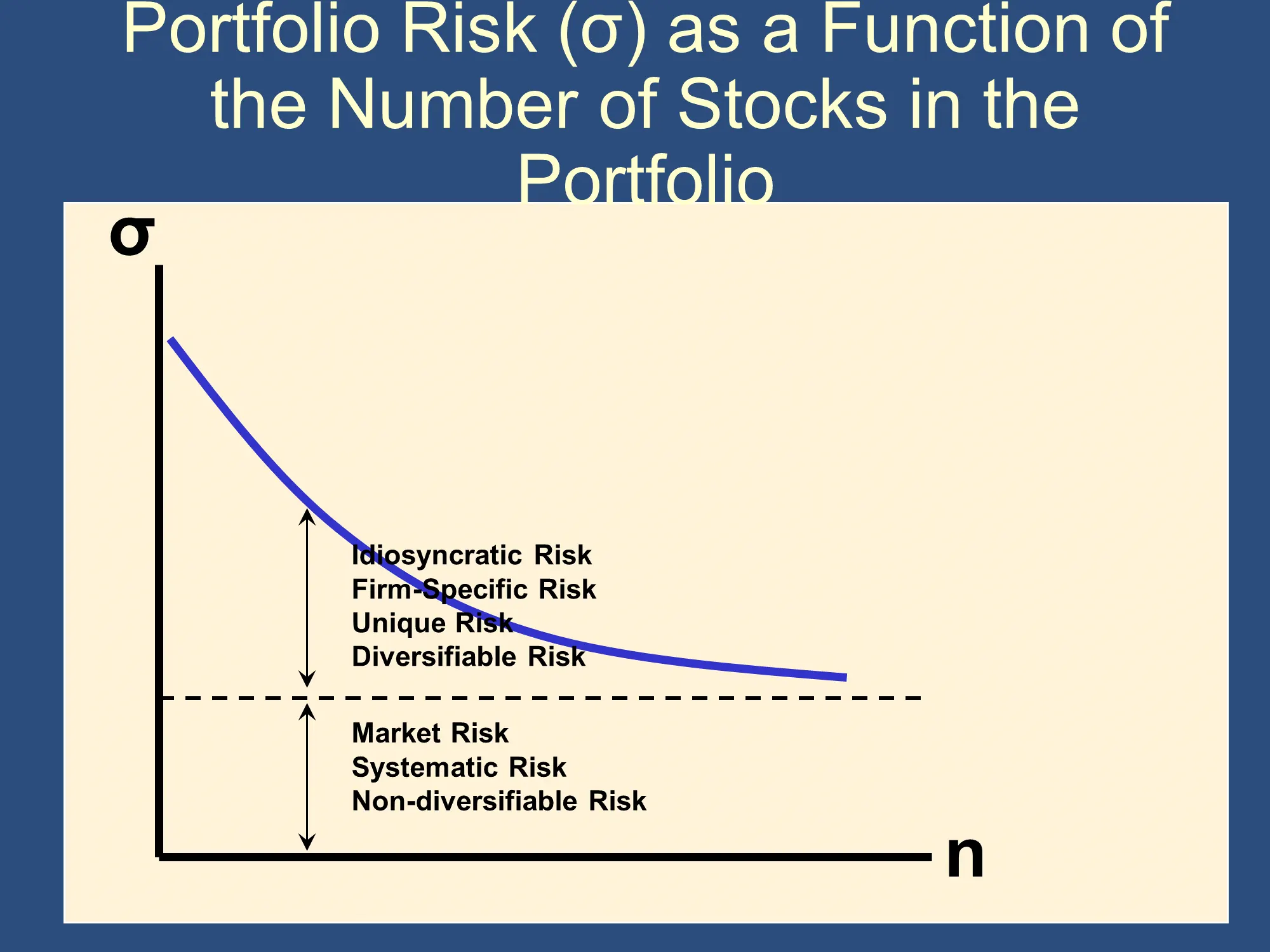 Portfolio Risk (σ) as a Function of the Number of Stocks in the Portfolio

σ

Idiosyncratic Risk
Firm-Specific Risk
Unique Risk
Diversifiable Risk

Market Risk
Systematic Risk
Non-diversifiable Risk

n